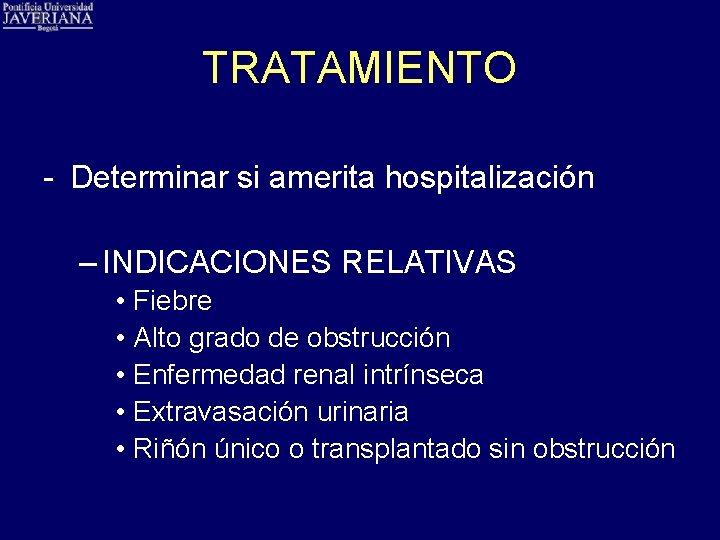 Pontificia Universidad
JAVERIANA
Bogotá

TRATAMIENTO

- Determinar si amerita hospitalización

– INDICACIONES RELATIVAS
• Fiebre
• Alto grado de obstrucción
• Enfermedad renal intrínseca
• Extravasación urinaria
• Riñón único o transplantado sin obstrucción